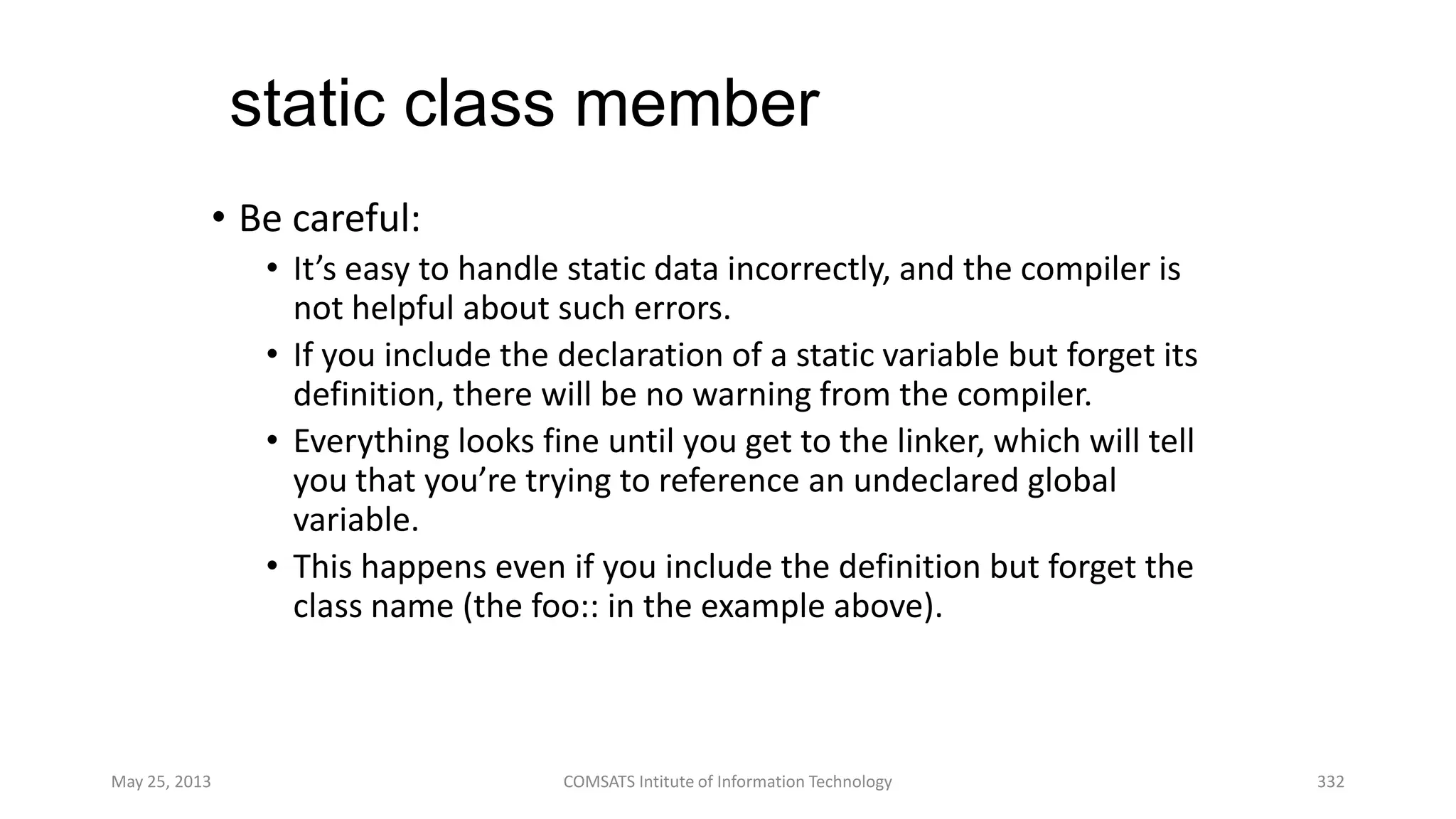 static class member

• Be careful:
  • It’s easy to handle static data incorrectly, and the compiler is not helpful about such errors.
  • If you include the declaration of a static variable but forget its definition, there will be no warning from the compiler.
  • Everything looks fine until you get to the linker, which will tell you that you’re trying to reference an undeclared global variable.
  • This happens even if you include the definition but forget the class name (the foo:: in the example above).

May 25, 2013

COMSATS Intitute of Information Technology

332